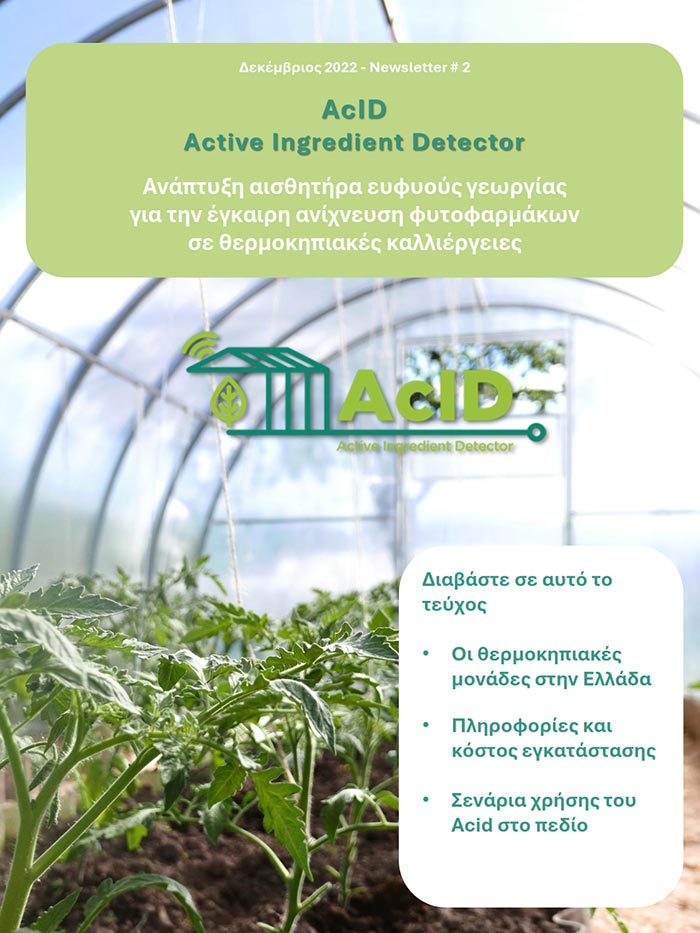 Δεκέμβριος 2022 - Newsletter # 2

AcID
Active Ingredient Detector

Ανάπτυξη αισθητήρα ευφυούς γεωργίας για την έγκαιρη ανίχνευση φυτοφαρμάκων σε θερμοκηπιακές καλλιέργειες

AcID
Active Ingredient Detector

Διαβάστε σε αυτό το τεύχος

• Οι θερμοκηπιακές μονάδες στην Ελλάδα

• Πληροφορίες και κόστος εγκατάστασης

• Σενάρια χρήσης του Acid στο πεδίο